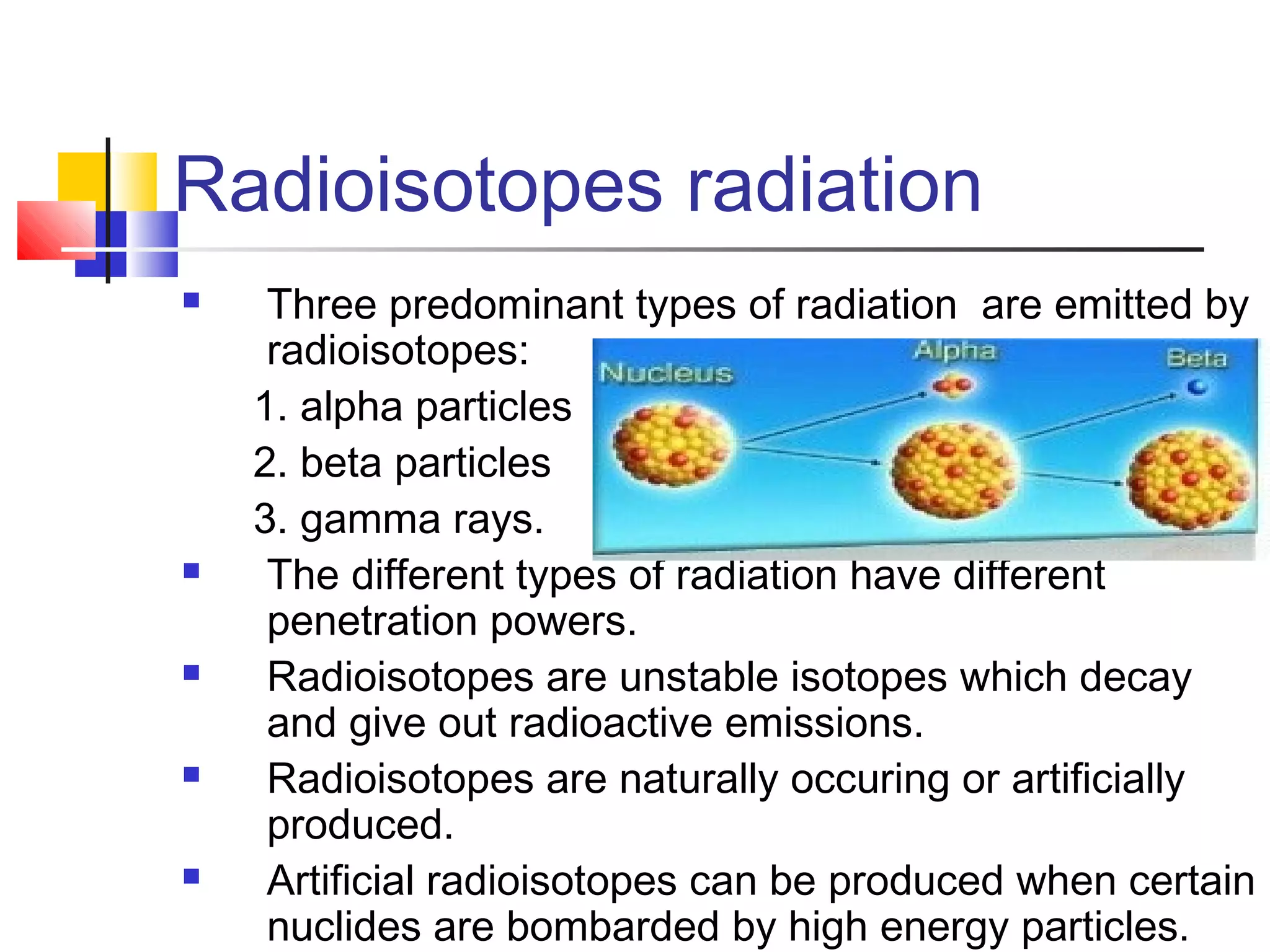 Radioisotopes radiation

Three predominant types of radiation are emitted by radioisotopes:

1. alpha particles
2. beta particles
3. gamma rays.

Nucleus

Alpha

Beta

The different types of radiation have different penetration powers.

Radioisotopes are unstable isotopes which decay and give out radioactive emissions.

Radioisotopes are naturally occuring or artificially produced.

Artificial radioisotopes can be produced when certain nuclides are bombarded by high energy particles.